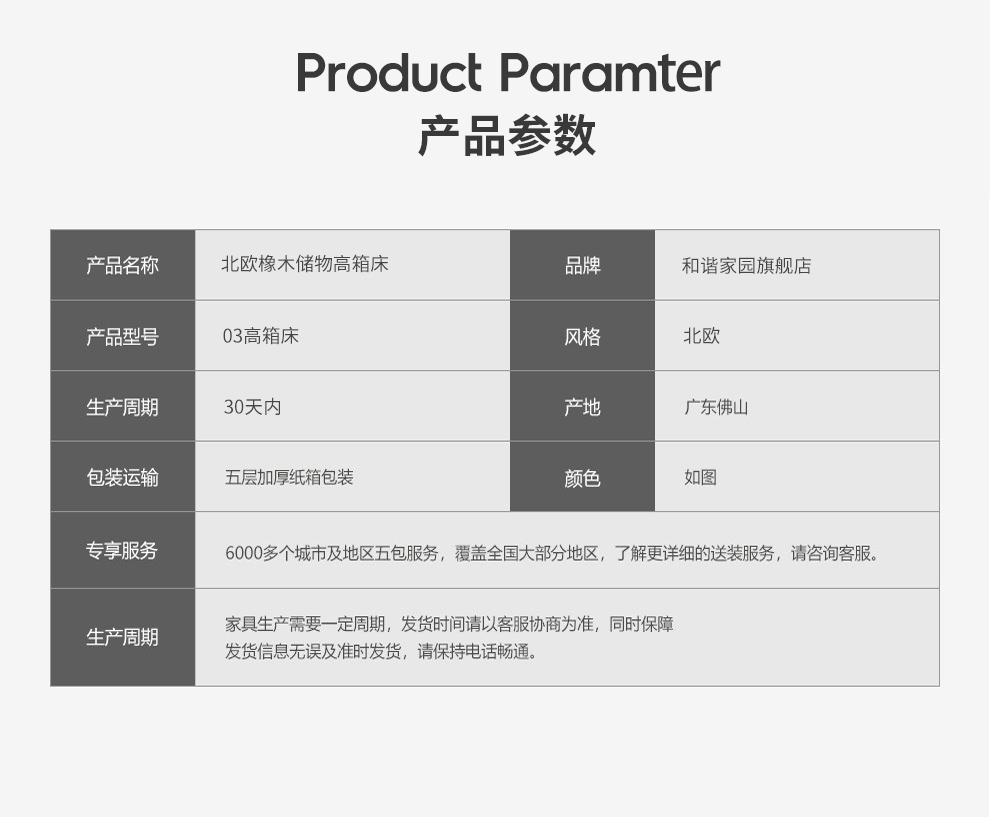 Product Paramter
产品参数

| 产品名称 | 北欧橡木储物高箱床 | 品牌 | 和谐家园旗舰店 |
|---|---|---|---|
| 产品型号 | 03高箱床 | 风格 | 北欧 |
| 生产周期 | 30天内 | 产地 | 广东佛山 |
| 包装运输 | 五层加厚纸箱包装 | 颜色 | 如图 |
| 专享服务 | 6000多个城市及地区五包服务，覆盖全国大部分地区，了解更详细的送装服务，请咨询客服。 | | |
| 生产周期 | 家具生产需要一定周期，发货时间请以客服协商为准，同时保障发货信息无误及准时发货，请保持电话畅通。 | | |